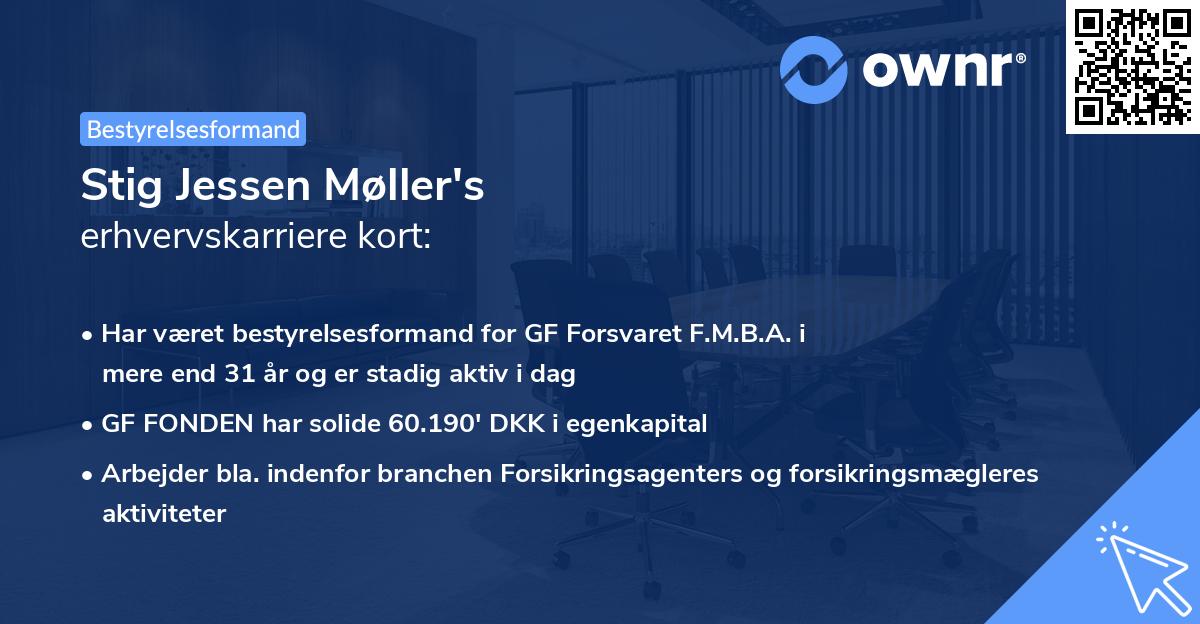 ownr®

Bestyrelsesformand

Stig Jessen Møller's
erhvervskarriere kort:

• Har været bestyrelsesformand for GF Forsvaret F.M.B.A. i mere end 31 år og er stadig aktiv i dag
• GF FONDEN har solide 60.190' DKK i egenkapital
• Arbejder bla. indenfor branchen Forsikringsagenters og forsikringsmægleres aktiviteter